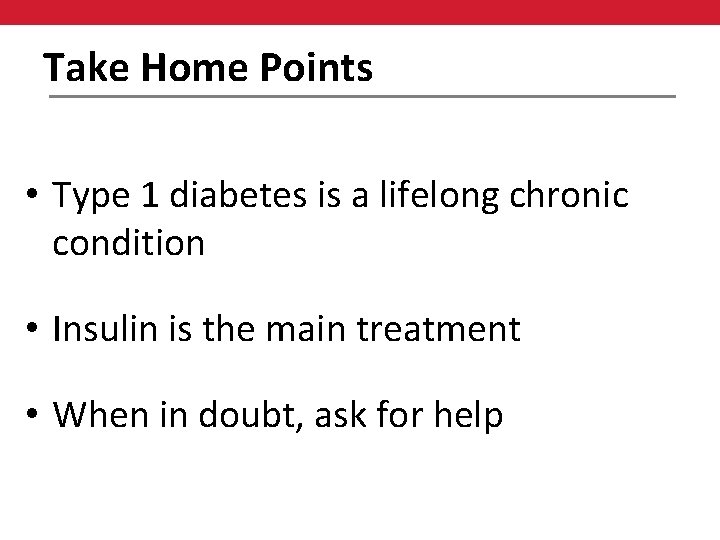 Take Home Points

• Type 1 diabetes is a lifelong chronic condition

• Insulin is the main treatment

• When in doubt, ask for help